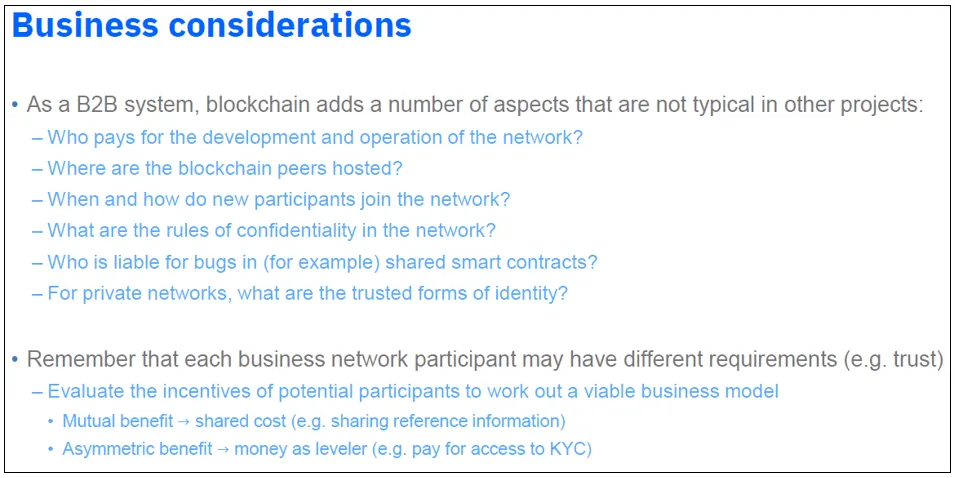 Business considerations

• As a B2B system, blockchain adds a number of aspects that are not typical in other projects:
– Who pays for the development and operation of the network?
– Where are the blockchain peers hosted?
– When and how do new participants join the network?
– What are the rules of confidentiality in the network?
– Who is liable for bugs in (for example) shared smart contracts?
– For private networks, what are the trusted forms of identity?

• Remember that each business network participant may have different requirements (e.g. trust)
– Evaluate the incentives of potential participants to work out a viable business model
• Mutual benefit → shared cost (e.g. sharing reference information)
• Asymmetric benefit → money as leveler (e.g. pay for access to KYC)